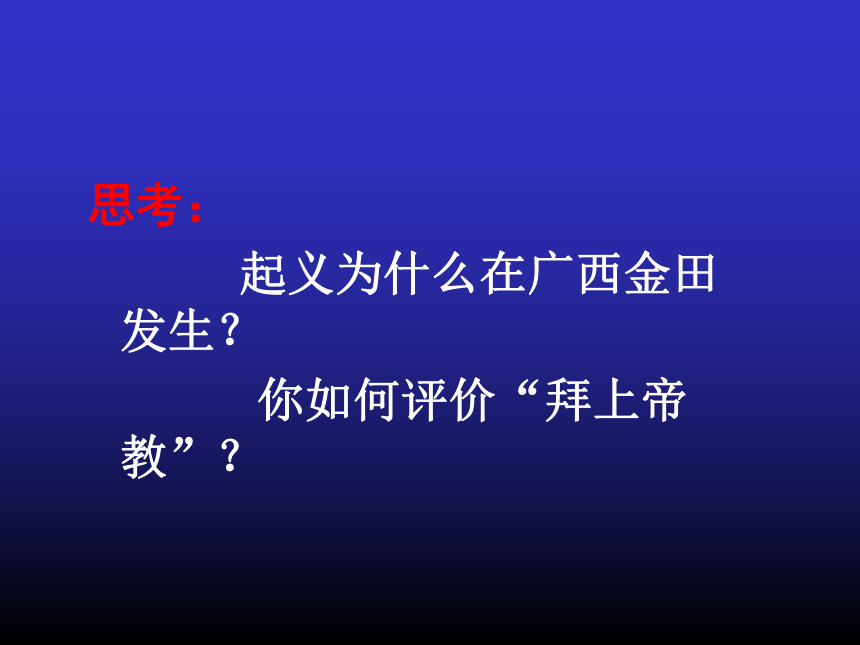 思考：

起义为什么在广西金田发生？

你如何评价“拜上帝教”？